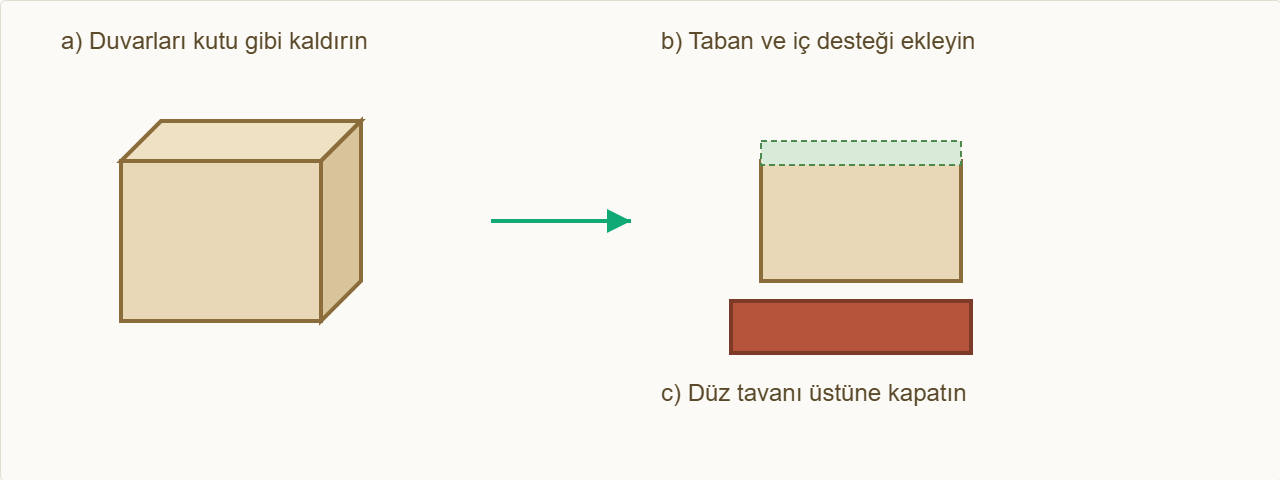 a) Duvarları kutu gibi kaldırın

b) Taban ve iç desteği ekleyin

c) Düz tavanı üstüne kapatın